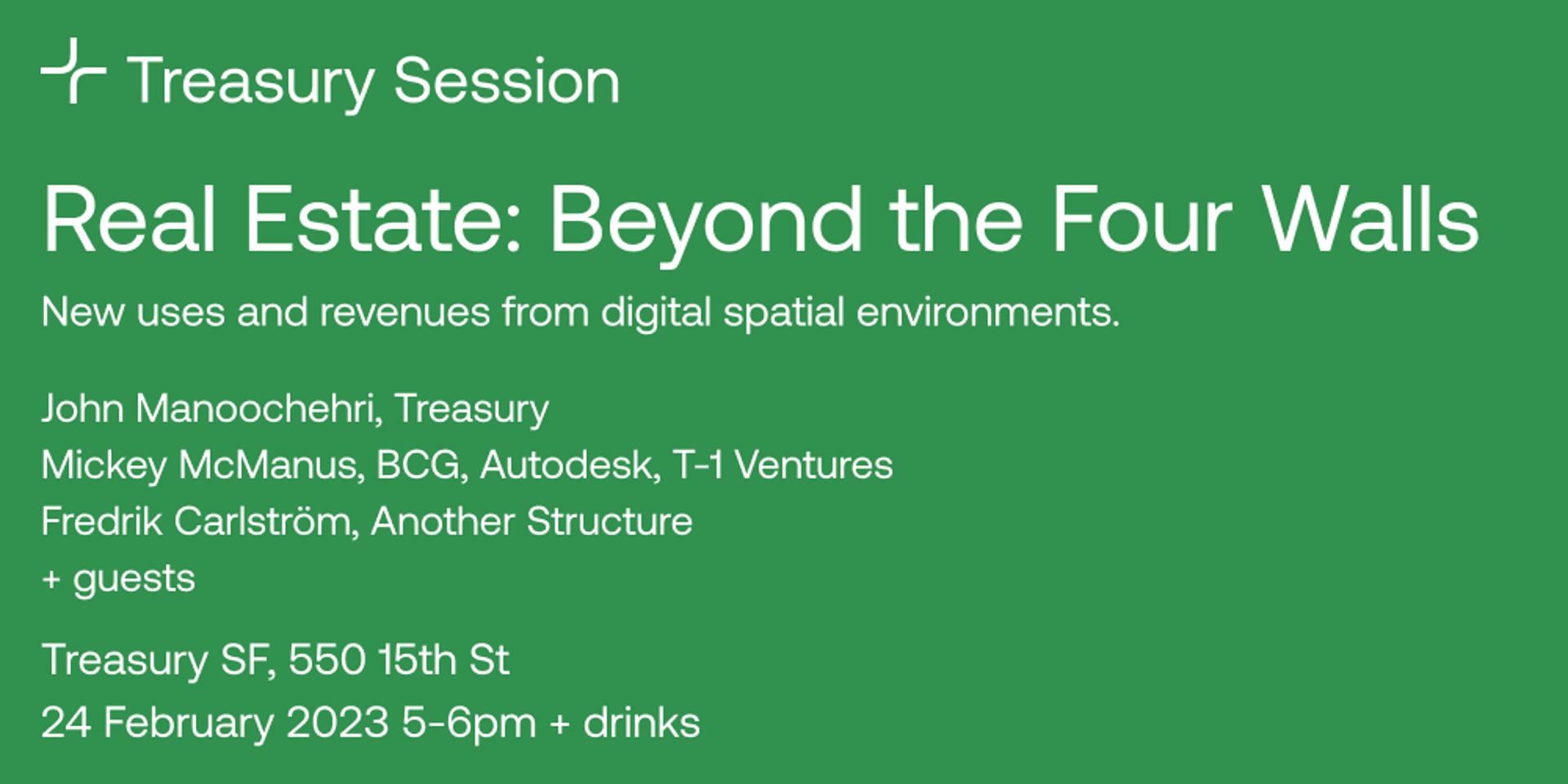 Treasury Session

Real Estate: Beyond the Four Walls

New uses and revenues from digital spatial environments.

John Manoochehri, Treasury
Mickey McManus, BCG, Autodesk, T-1 Ventures
Fredrik Carlström, Another Structure
+ guests

Treasury SF, 550 15th St
24 February 2023 5-6pm + drinks